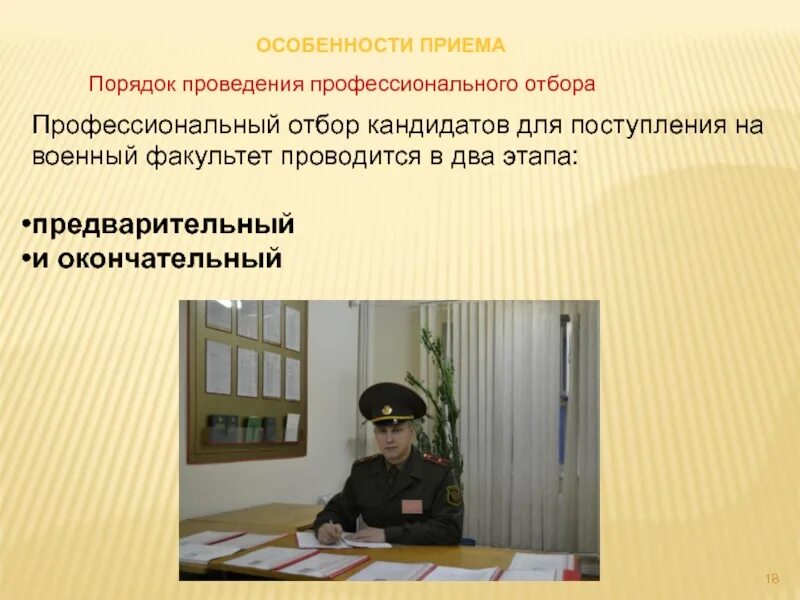 ОСОБЕННОСТИ ПРИЕМА

Порядок проведения профессионального отбора

Профессиональный отбор кандидатов для поступления на военный факультет проводится в два этапа:

•предварительный
•и окончательный

18